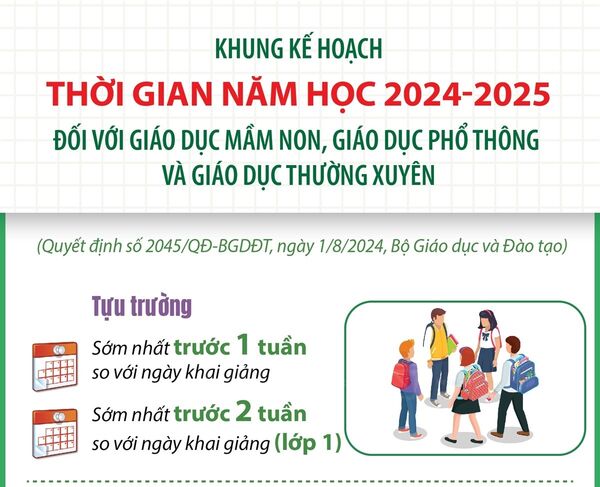 KHUNG KẾ HOẠCH

THỜI GIAN NĂM HỌC 2024-2025

ĐỐI VỚI GIÁO DỤC MẦM NON, GIÁO DỤC PHỔ THÔNG VÀ GIÁO DỤC THƯỜNG XUYÊN

(Quyết định số 2045/QĐ-BGDĐT, ngày 1/8/2024, Bộ Giáo dục và Đào tạo)

Tựu trường

Sớm nhất trước 1 tuần so với ngày khai giảng

Sớm nhất trước 2 tuần so với ngày khai giảng (lớp 1)